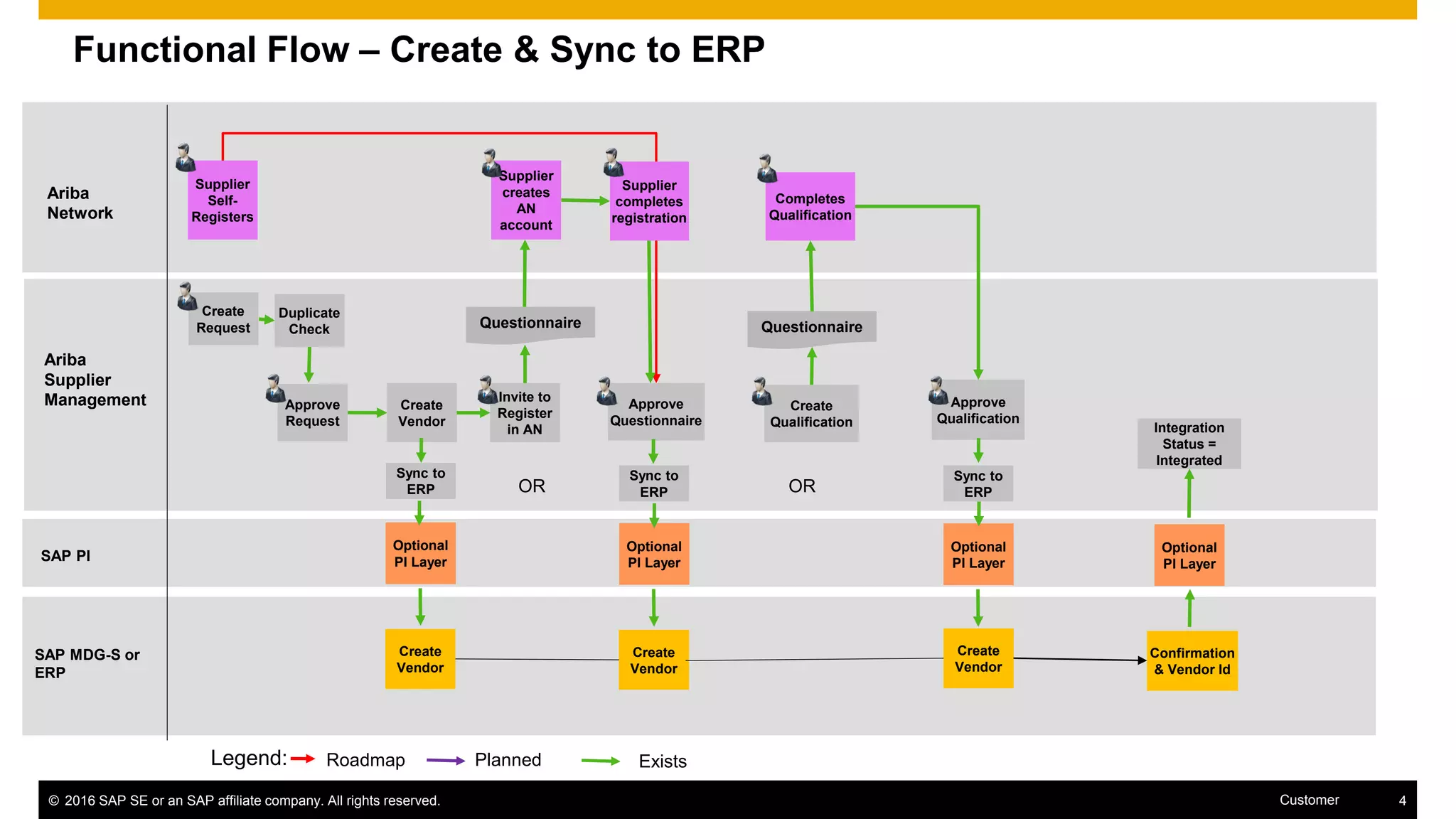 Functional Flow – Create & Sync to ERP

Ariba Network

Supplier Self-Registers

Supplier creates AN account

Supplier completes registration

Completes Qualification

Ariba Supplier Management

Create Request

Duplicate Check

Questionnaire

Questionnaire

Approve Request

Create Vendor

Invite to Register in AN

Approve Questionnaire

Create Qualification

Approve Qualification

Integration Status = Integrated

Sync to ERP

OR

Sync to ERP

OR

Sync to ERP

SAP PI

Optional PI Layer

Optional PI Layer

Optional PI Layer

Optional PI Layer

SAP MDG-S or ERP

Create Vendor

Create Vendor

Create Vendor

Confirmation & Vendor Id

Legend: Roadmap Planned Exists

© 2016 SAP SE or an SAP affiliate company. All rights reserved. Customer 4